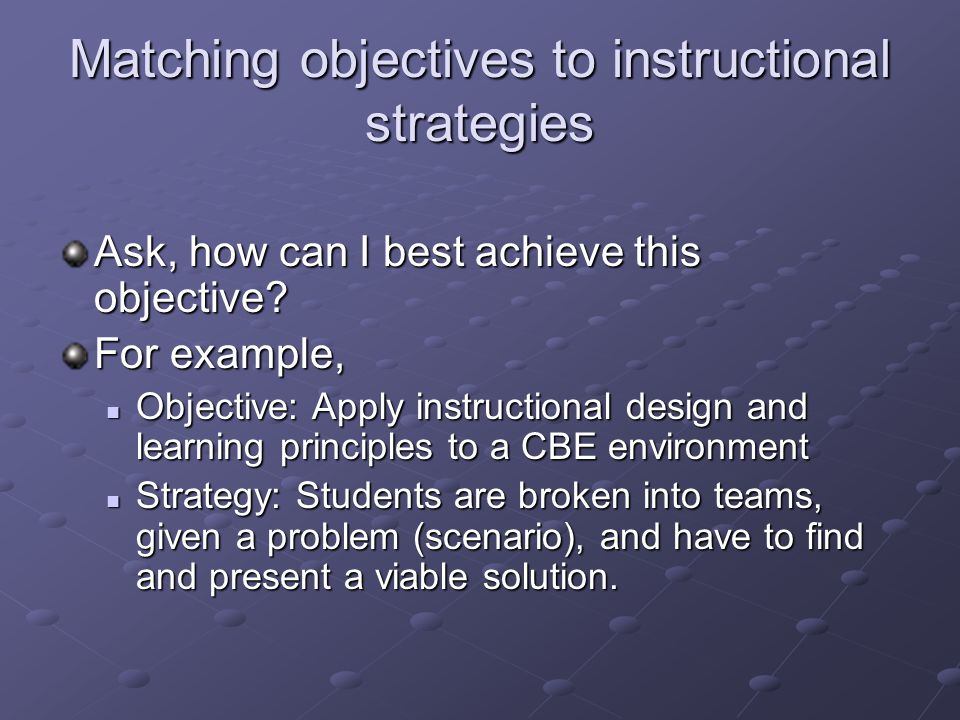 Matching objectives to instructional strategies

Ask, how can I best achieve this objective?

For example,

Objective: Apply instructional design and learning principles to a CBE environment

Strategy: Students are broken into teams, given a problem (scenario), and have to find and present a viable solution.